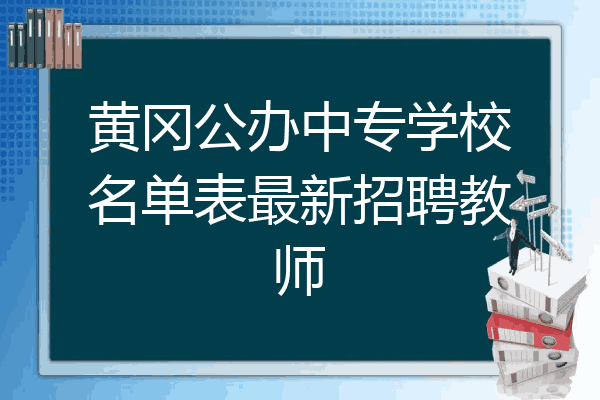 黄冈公办中专学校名单表最新招聘教师